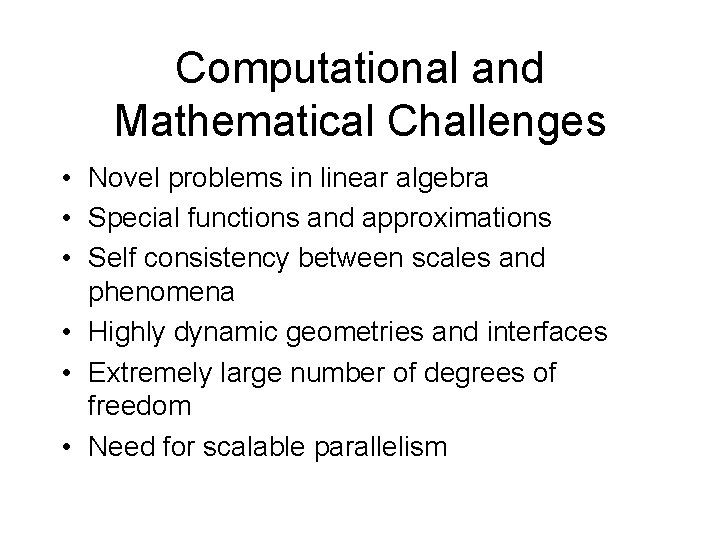 Computational and Mathematical Challenges

• Novel problems in linear algebra
• Special functions and approximations
• Self consistency between scales and phenomena
• Highly dynamic geometries and interfaces
• Extremely large number of degrees of freedom
• Need for scalable parallelism